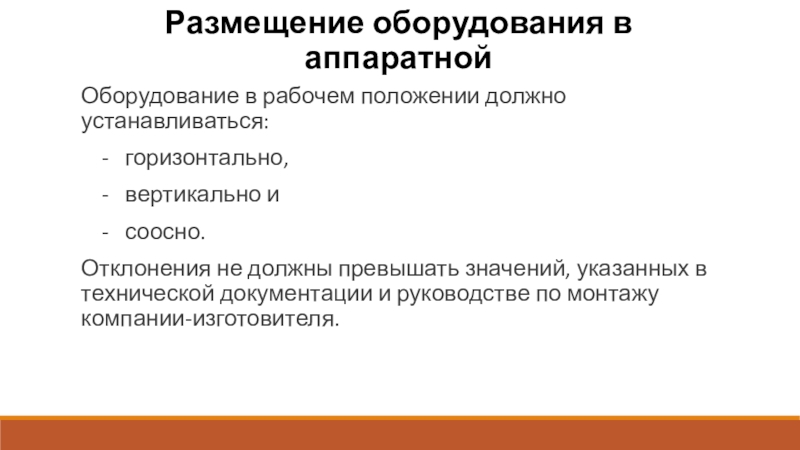 Размещение оборудования в аппаратной

Оборудование в рабочем положении должно устанавливаться:

- горизонтально,

- вертикально и

- соосно.

Отклонения не должны превышать значений, указанных в технической документации и руководстве по монтажу компании-изготовителя.